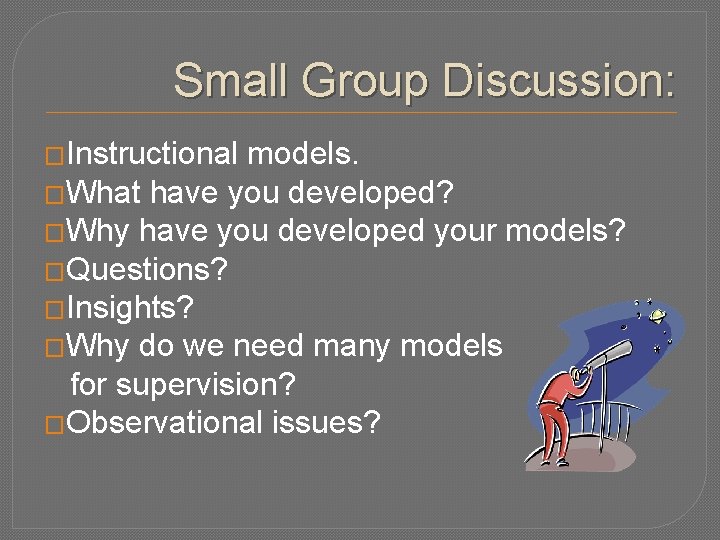 Small Group Discussion:

□Instructional models.
□What have you developed?
□Why have you developed your models?
□Questions?
□Insights?
□Why do we need many models for supervision?
□Observational issues?